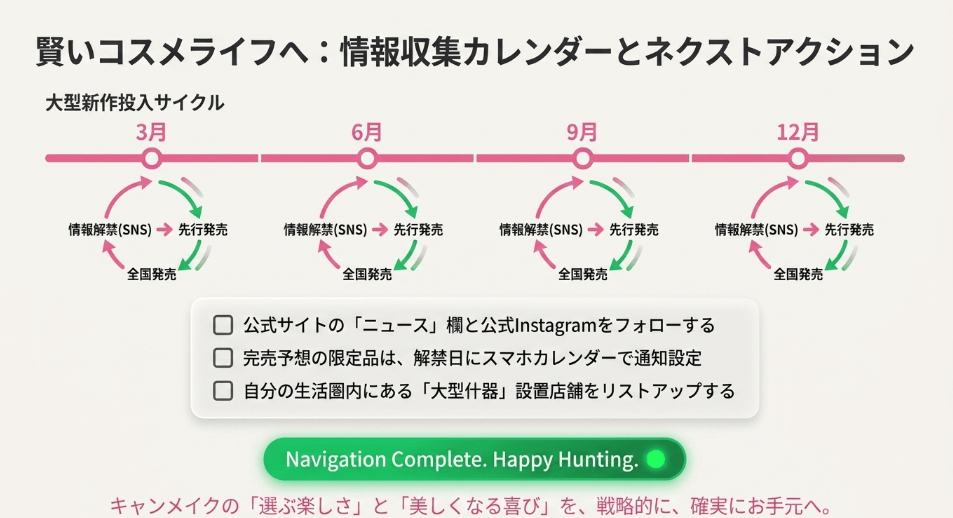 賢いコスメライフへ：情報収集カレンダーとネクストアクション

大型新作投入サイクル

3月

情報解禁(SNS) → 先行発売

全国発売

6月

情報解禁(SNS) → 先行発売

全国発売

9月

情報解禁(SNS) → 先行発売

全国発売

12月

情報解禁(SNS) → 先行発売

全国発売

☐ 公式サイトの「ニュース」欄と公式Instagramをフォローする
☐ 完売予想の限定品は、解禁日にスマホカレンダーで通知設定
☐ 自分の生活圏内にある「大型什器」設置店舗をリストアップする

Navigation Complete. Happy Hunting.

キャンメイクの「選ぶ楽しさ」と「美しくなる喜び」を、戦略的に、確実にお手元へ。